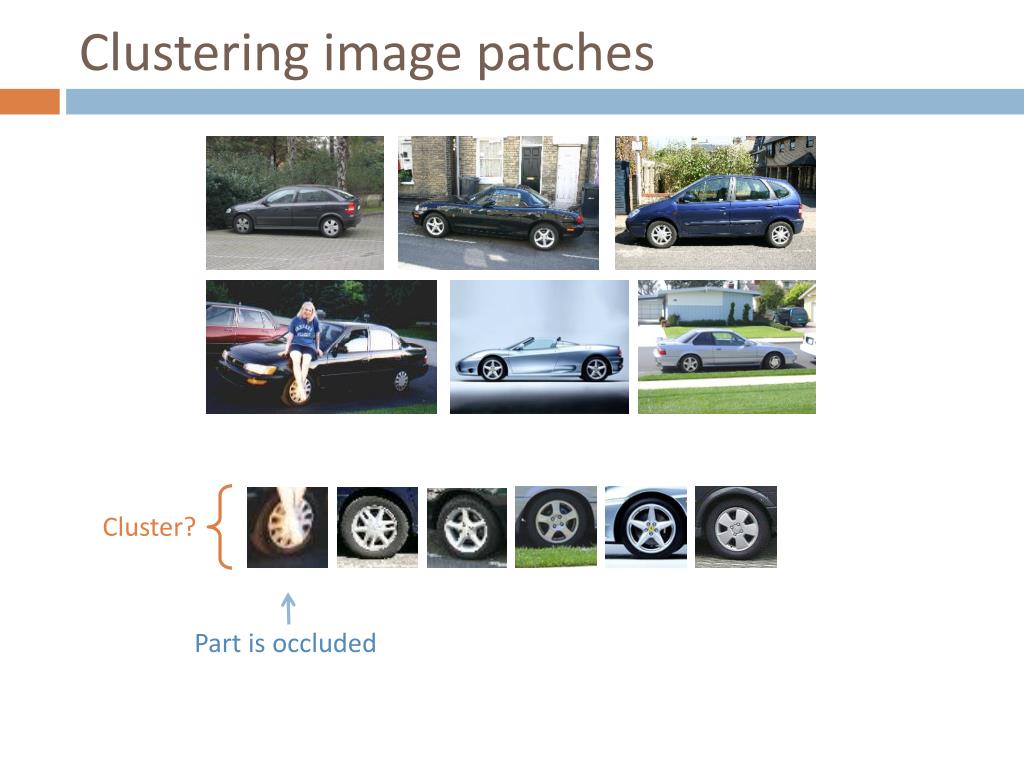 Clustering image patches

Cluster?

Part is occluded